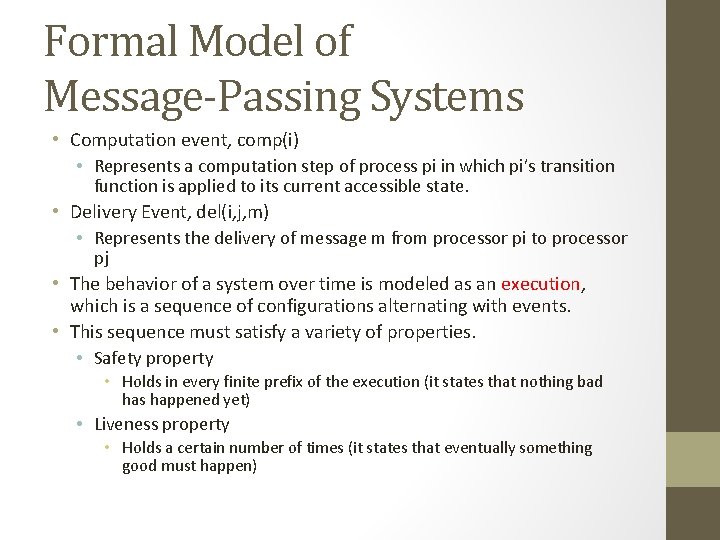 Formal Model of Message-Passing Systems

• Computation event, comp(i)
  • Represents a computation step of process pi in which pi's transition function is applied to its current accessible state.
• Delivery Event, del(i,j,m)
  • Represents the delivery of message m from processor pi to processor pj
• The behavior of a system over time is modeled as an execution, which is a sequence of configurations alternating with events.
• This sequence must satisfy a variety of properties.
  • Safety property
    • Holds in every finite prefix of the execution (it states that nothing bad has happened yet)
  • Liveness property
    • Holds a certain number of times (it states that eventually something good must happen)